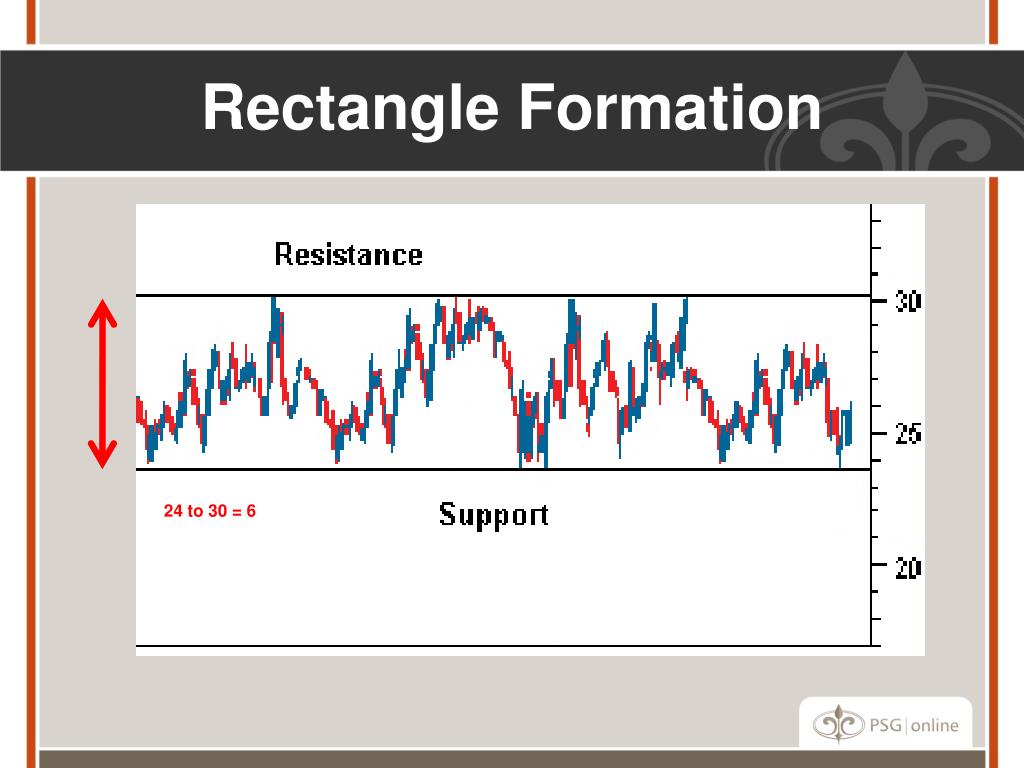 Rectangle Formation

Resistance

30

25

24 to 30 = 6

Support

20

PSG | online